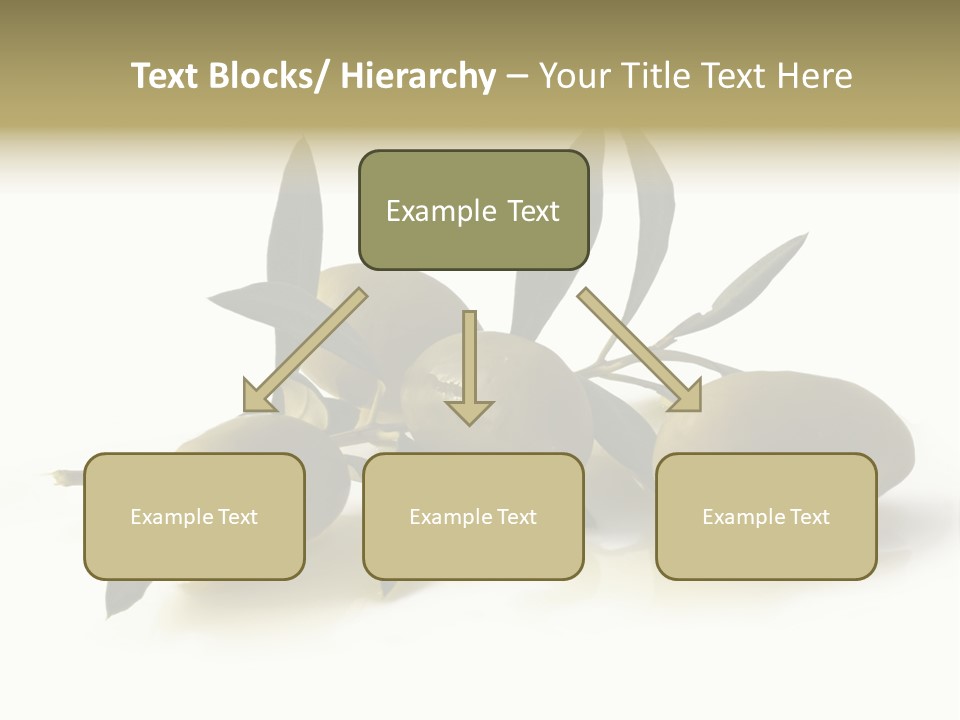 Text Blocks/ Hierarchy – Your Title Text Here

Example Text

Example Text

Example Text

Example Text